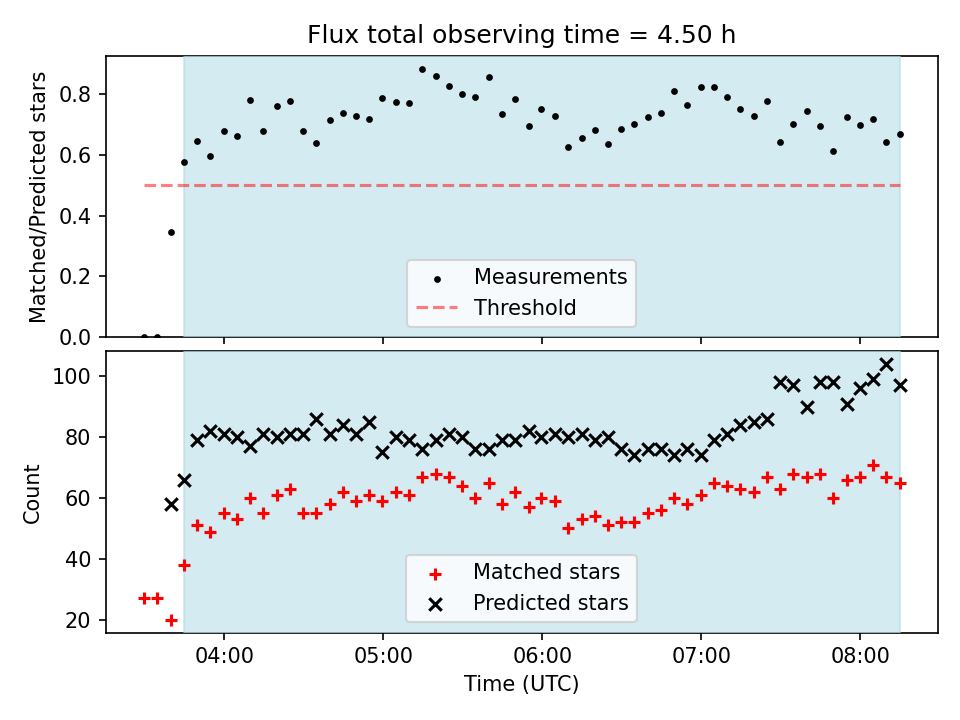 Flux total observing time = 4.50 h

Matched/Predicted stars
0.8
0.6
0.4
0.2
0.0

Measurements
Threshold

Count
100
80
60
40
20

Matched stars
Predicted stars

04:00
05:00
06:00
07:00
08:00
Time (UTC)